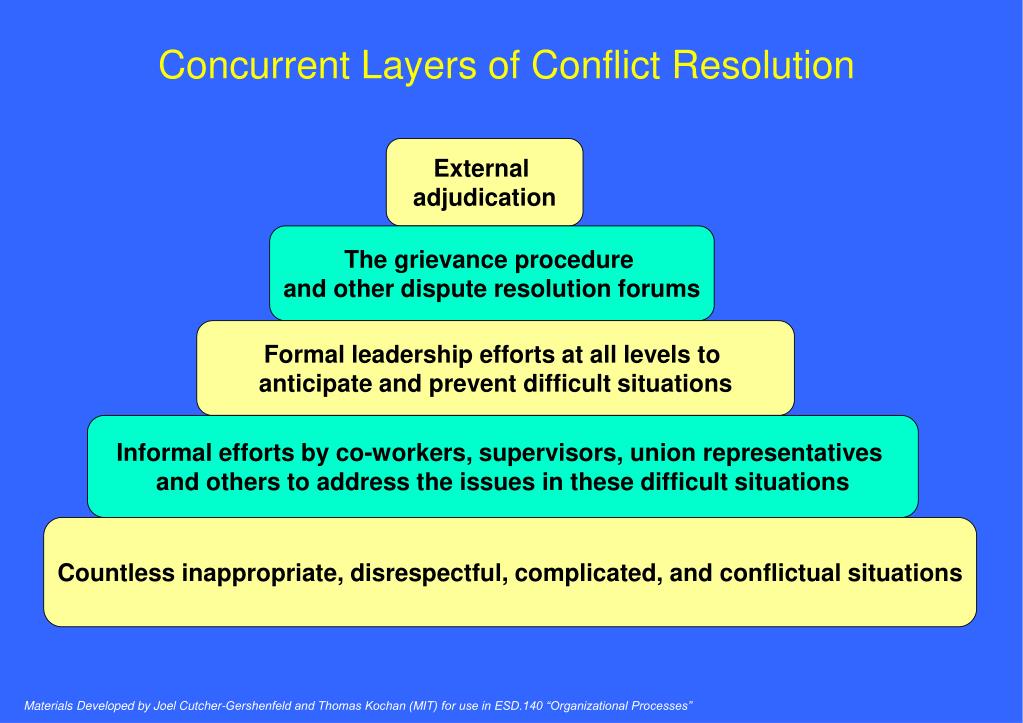 Concurrent Layers of Conflict Resolution

External adjudication

The grievance procedure and other dispute resolution forums

Formal leadership efforts at all levels to anticipate and prevent difficult situations

Informal efforts by co-workers, supervisors, union representatives and others to address the issues in these difficult situations

Countless inappropriate, disrespectful, complicated, and conflictual situations

Materials Developed by Joel Cutcher-Gershenfeld and Thomas Kochan (MIT) for use in ESD.140 "Organizational Processes"